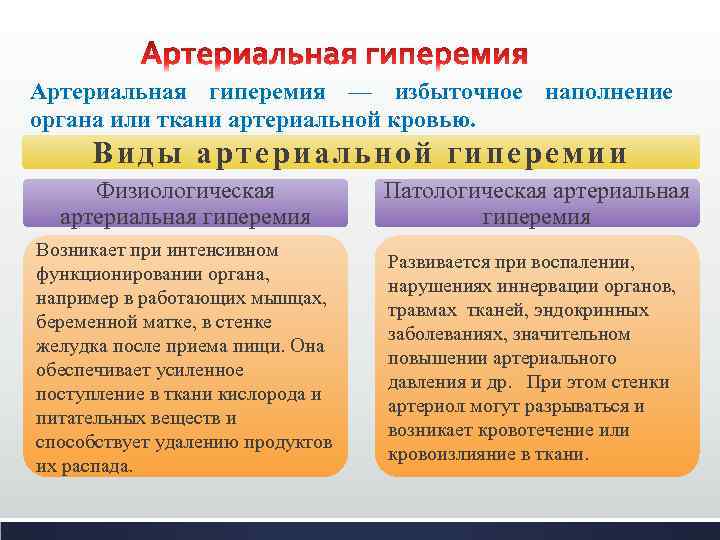 Артериальная гиперемия

Артериальная гиперемия — избыточное наполнение органа или ткани артериальной кровью.

Виды артериальной гиперемии

Физиологическая артериальная гиперемия

Возникает при интенсивном функционировании органа, например в работающих мышцах, беременной матке, в стенке желудка после приема пищи. Она обеспечивает усиленное поступление в ткани кислорода и питательных веществ и способствует удалению продуктов их распада.

Патологическая артериальная гиперемия

Развивается при воспалении, нарушениях иннервации органов, травмах тканей, эндокринных заболеваниях, значительном повышении артериального давления и др. При этом стенки артериол могут разрываться и возникает кровотечение или кровоизлияние в ткани.